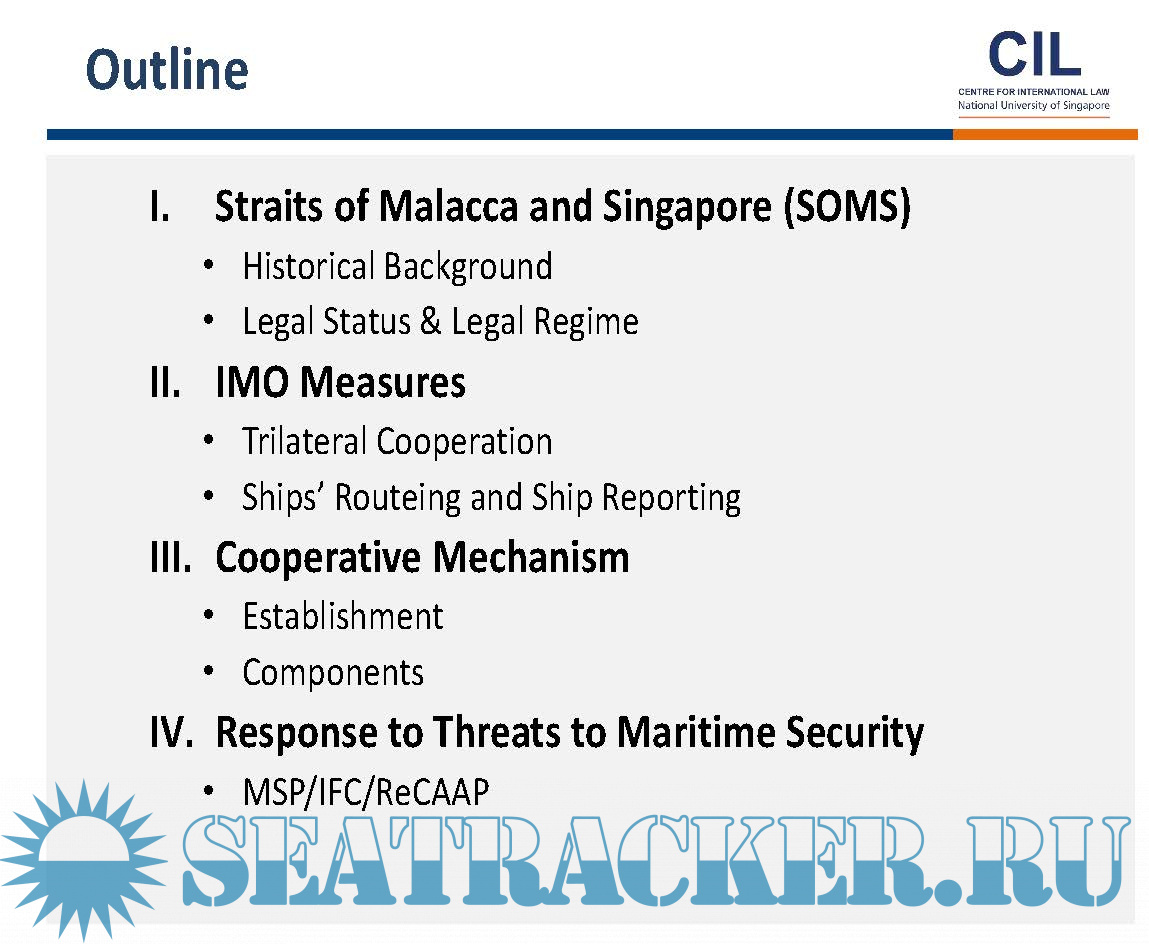 Outline

CIL
CENTRE FOR INTERNATIONAL LAW
National University of Singapore

I. Straits of Malacca and Singapore (SOMS)
• Historical Background
• Legal Status & Legal Regime

II. IMO Measures
• Trilateral Cooperation
• Ships' Routeing and Ship Reporting

III. Cooperative Mechanism
• Establishment
• Components

IV. Response to Threats to Maritime Security
• MSP/IFC/ReCAAP

SEATRACKER.RU